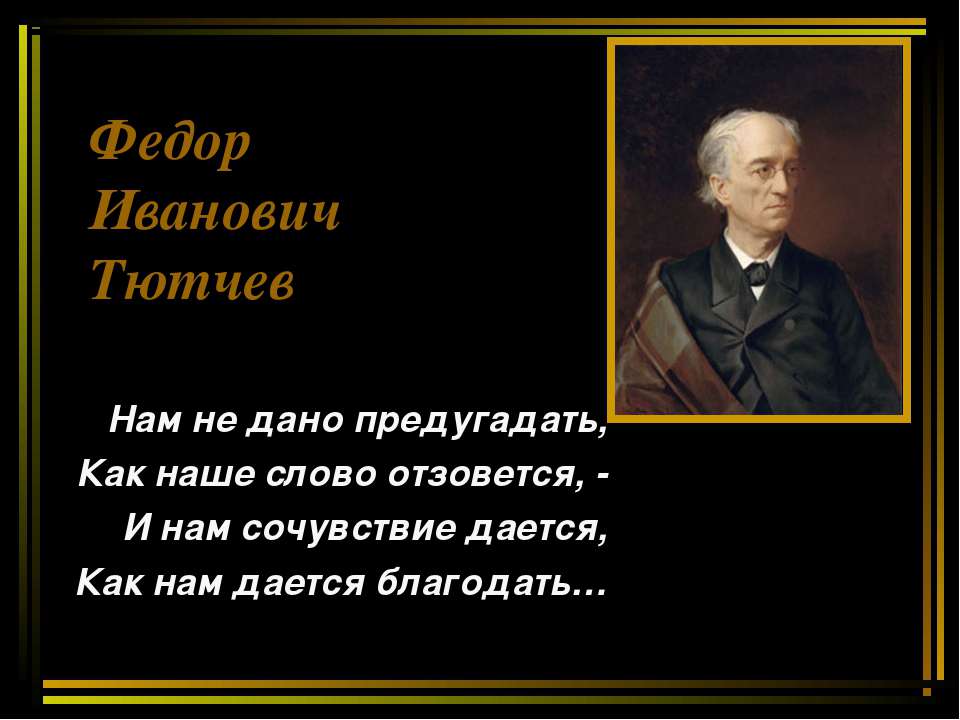 Федор Иванович Тютчев

Нам не дано предугадать,
Как наше слово отзовется, -
И нам сочувствие дается,
Как нам дается благодать…